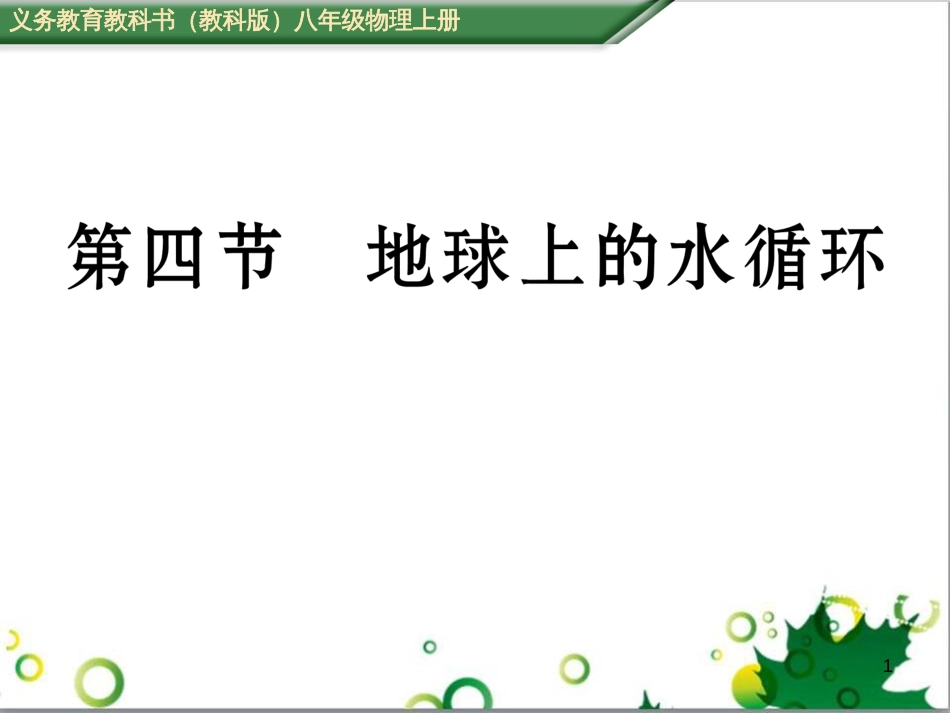 义务教育教科书（教科版）八年级物理上册

第四节　地球上的水循环

1